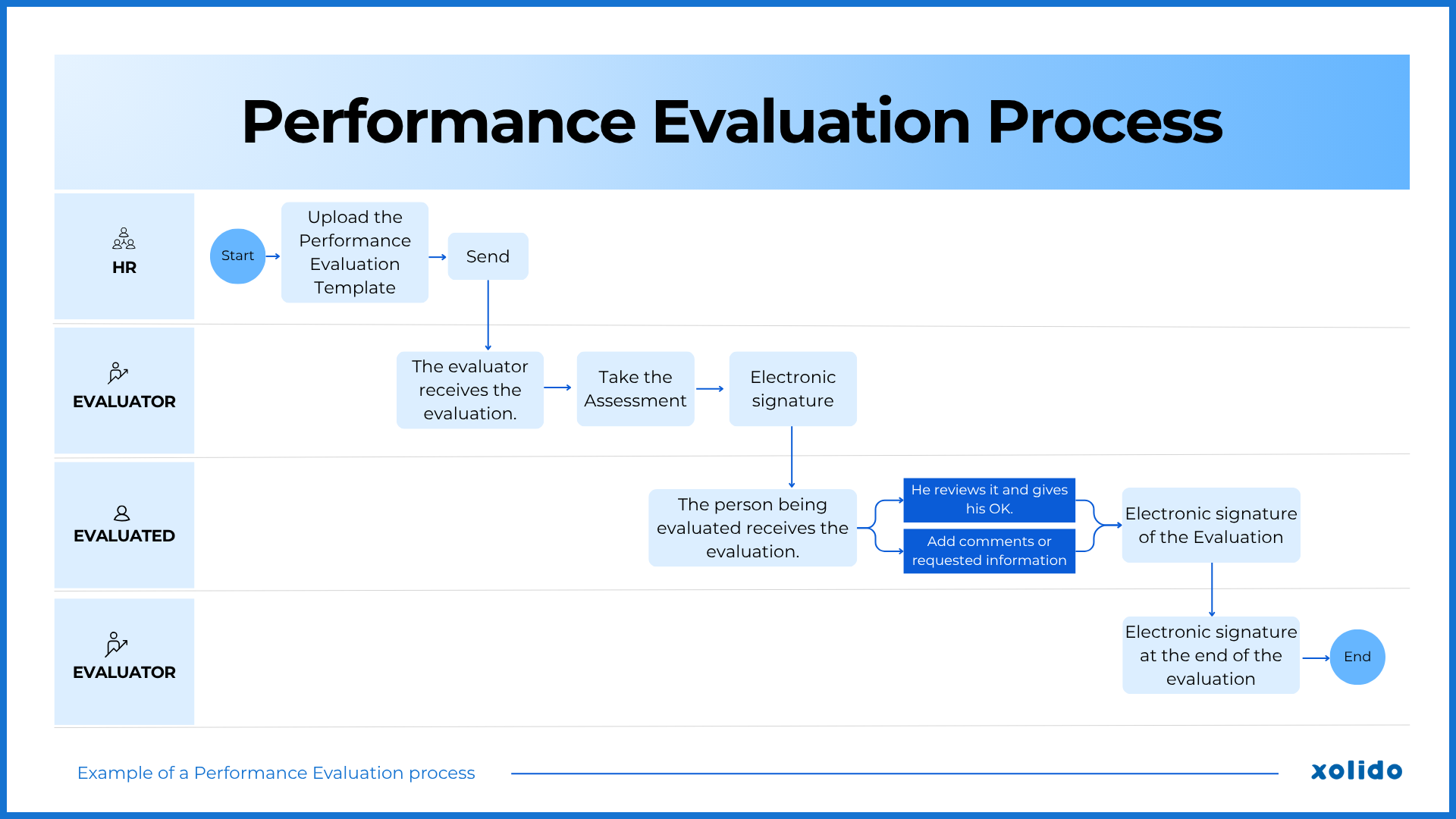 Performance Evaluation Process

HR

Start

Upload the Performance Evaluation Template

Send

EVALUATOR

The evaluator receives the evaluation.

Take the Assessment

Electronic signature

EVALUATED

The person being evaluated receives the evaluation.

He reviews it and gives his OK.

Add comments or requested information

Electronic signature of the Evaluation

EVALUATOR

Electronic signature at the end of the evaluation

End

Example of a Performance Evaluation process

xolido